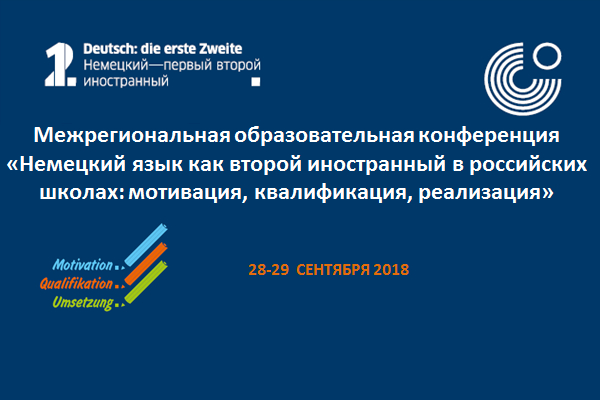 1.
Deutsch: die erste Zweite
Немецкий—первый второй иностранный

Межрегиональная образовательная конференция «Немецкий язык как второй иностранный в российских школах: мотивация, квалификация, реализация»

Motivation
Qualifikation
Umsetzung

28-29 СЕНТЯБРЯ 2018